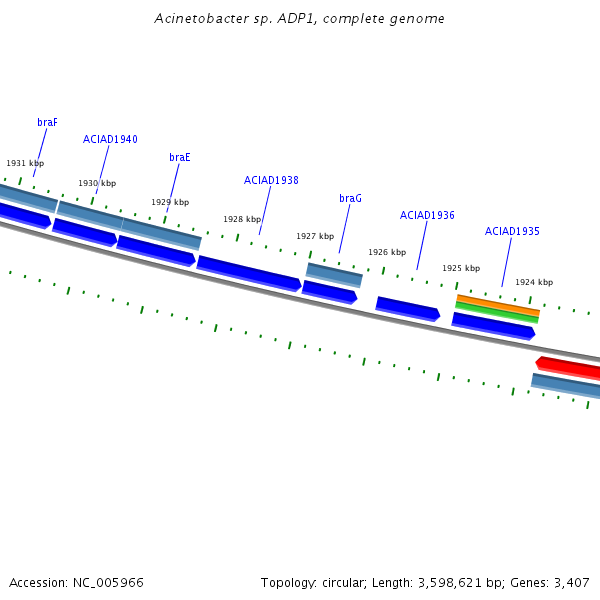 Acinetobacter sp. ADP1, complete genome

braF

ACIAD1940

braE

ACIAD1938

braG

ACIAD1936

ACIAD1935

1931 kbp

1930 kbp

1929 kbp

1928 kbp

1927 kbp

1926 kbp

1925 kbp

1924 kbp

Accession: NC_005966

Topology: circular; Length: 3,598,621 bp; Genes: 3,407